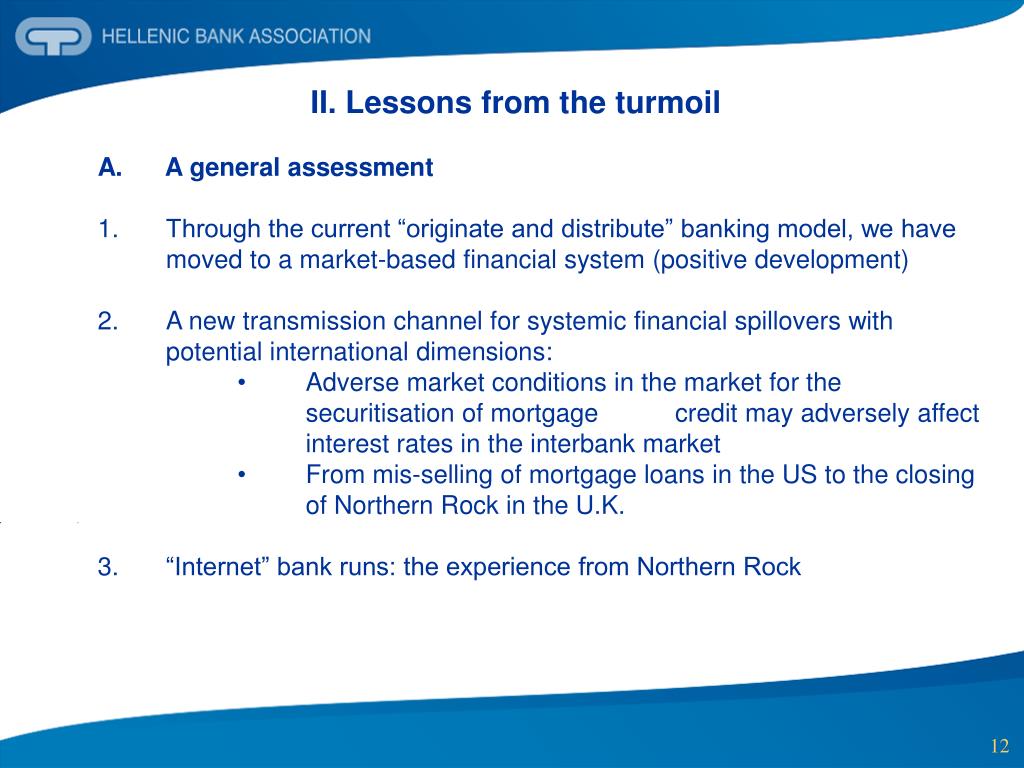 HELLENIC BANK ASSOCIATION

II. Lessons from the turmoil

A. A general assessment

1. Through the current “originate and distribute” banking model, we have moved to a market-based financial system (positive development)

2. A new transmission channel for systemic financial spillovers with potential international dimensions:
• Adverse market conditions in the market for the securitisation of mortgage credit may adversely affect interest rates in the interbank market
• From mis-selling of mortgage loans in the US to the closing of Northern Rock in the U.K.

3. “Internet” bank runs: the experience from Northern Rock

12